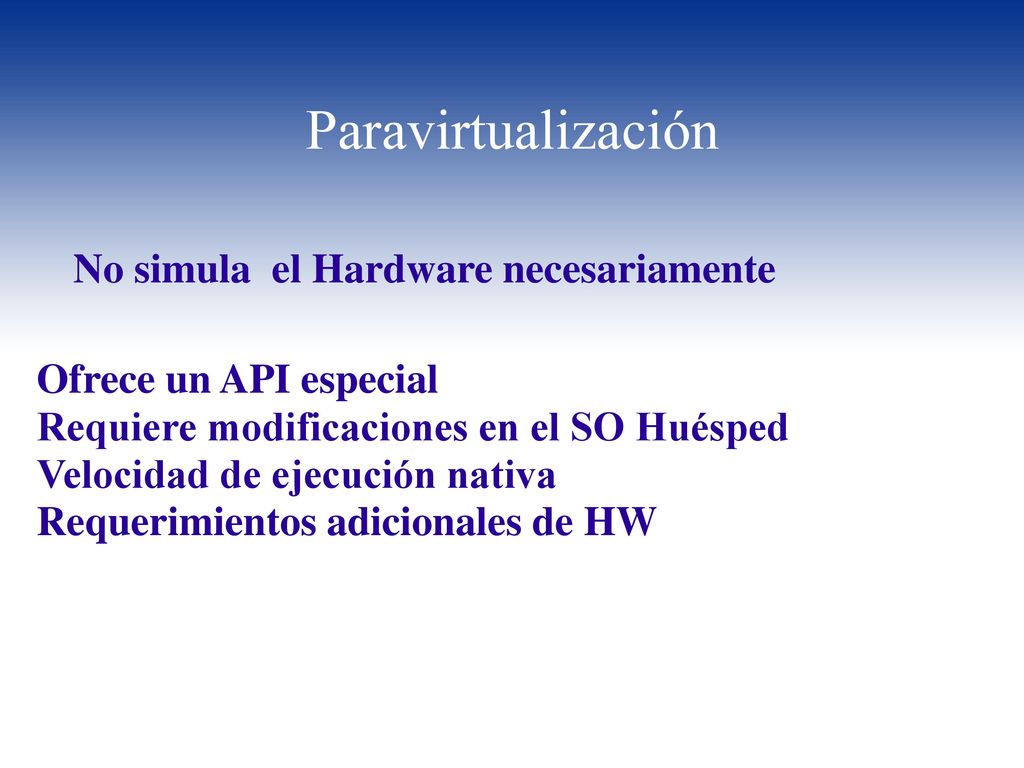 Paravirtualización

No simula el Hardware necesariamente

Ofrece un API especial
Requiere modificaciones en el SO Huésped
Velocidad de ejecución nativa
Requerimientos adicionales de HW